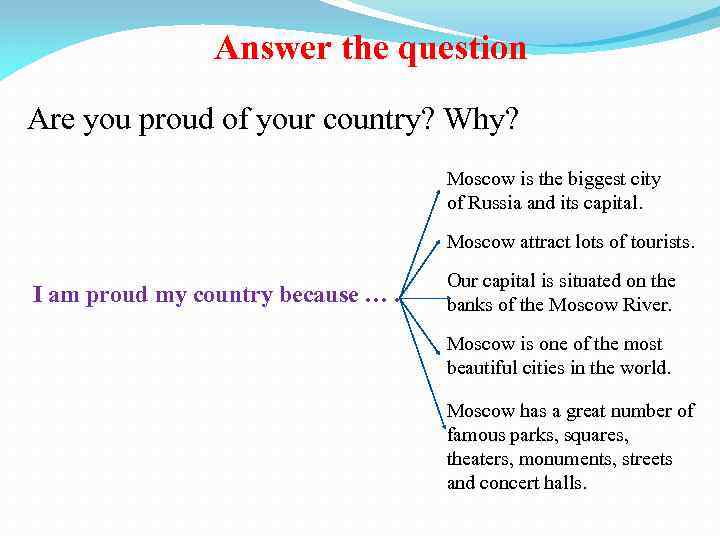 Answer the question

Are you proud of your country? Why?

I am proud my country because …

Moscow is the biggest city of Russia and its capital.

Moscow attract lots of tourists.

Our capital is situated on the banks of the Moscow River.

Moscow is one of the most beautiful cities in the world.

Moscow has a great number of famous parks, squares, theaters, monuments, streets and concert halls.